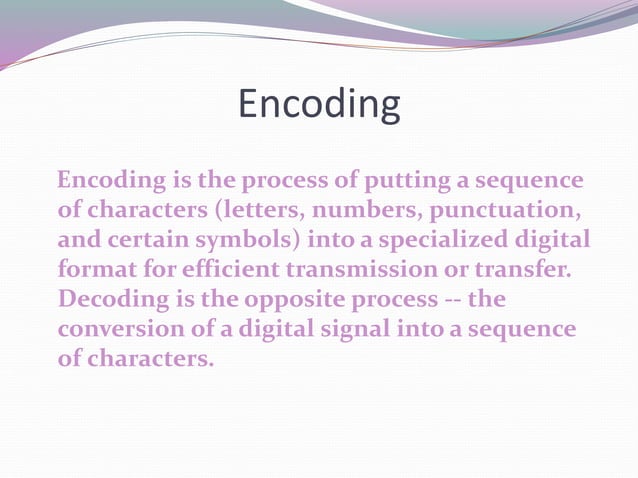 Encoding

Encoding is the process of putting a sequence of characters (letters, numbers, punctuation, and certain symbols) into a specialized digital format for efficient transmission or transfer. Decoding is the opposite process -- the conversion of a digital signal into a sequence of characters.